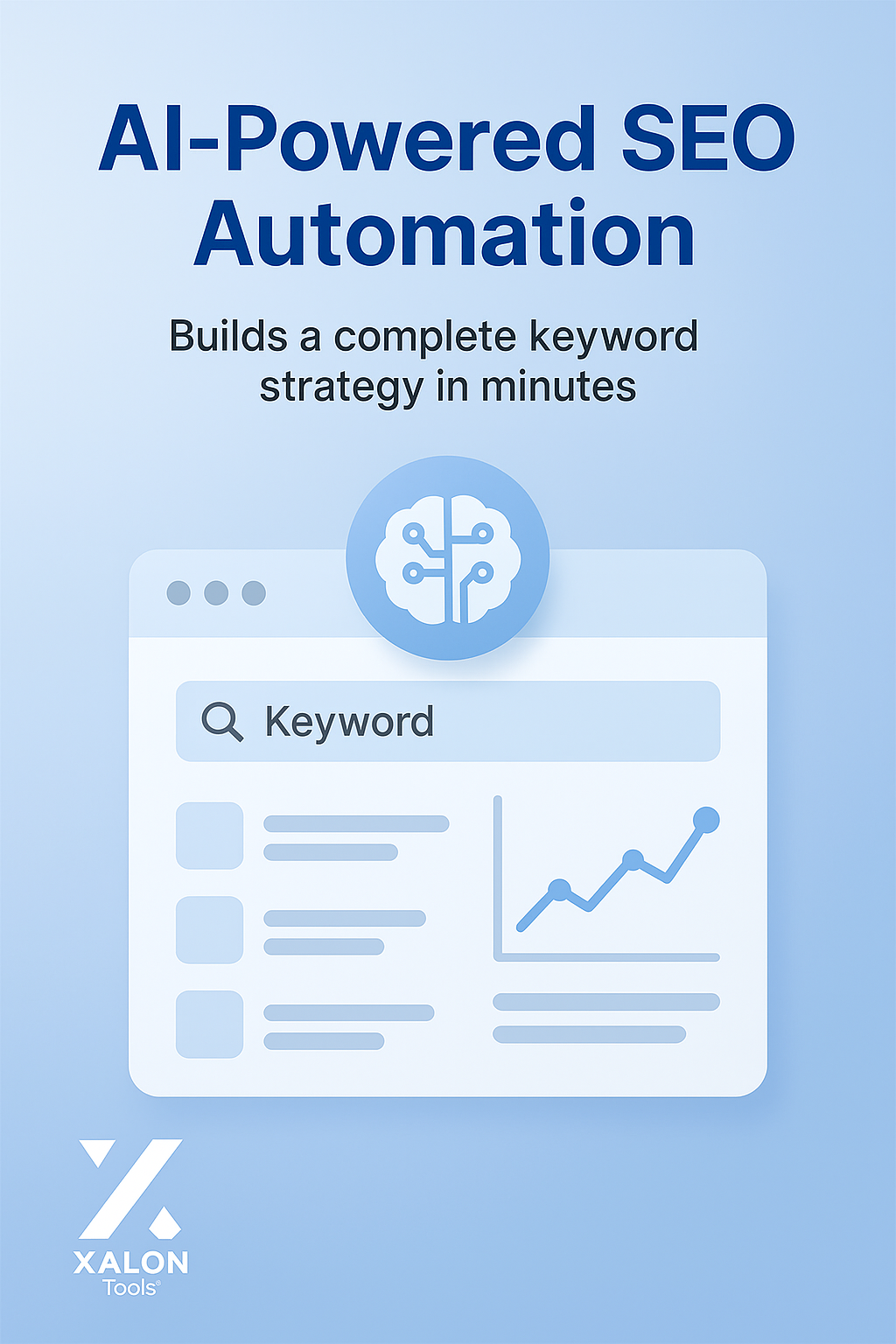 AI-Powered SEO Automation

Builds a complete keyword strategy in minutes

Keyword

XALON
Tools